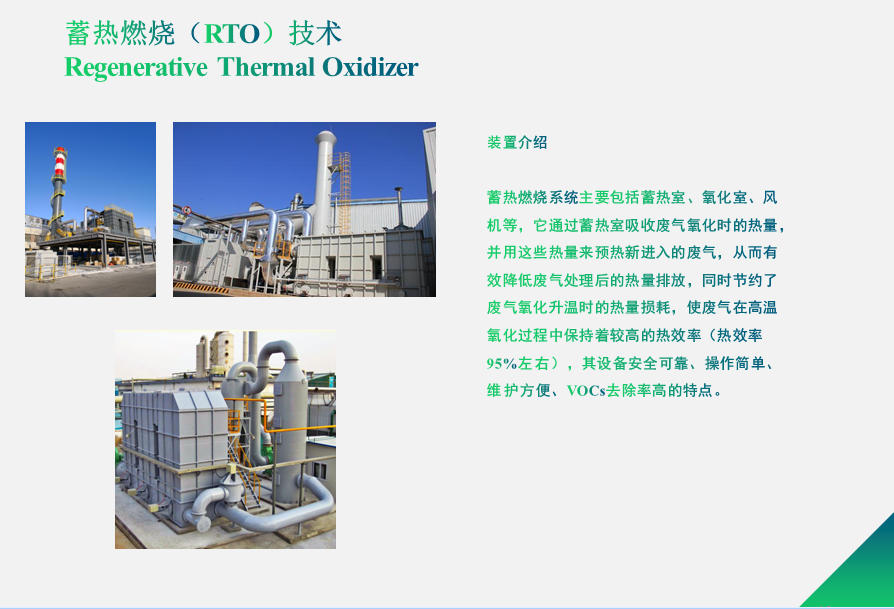 蓄热燃烧（RTO）技术
Regenerative Thermal Oxidizer

装置介绍

蓄热燃烧系统主要包括蓄热室、氧化室、风机等，它通过蓄热室吸收废气氧化时的热量，并用这些热量来预热新进入的废气，从而有效降低废气处理后的热量排放，同时节约了废气氧化升温时的热量损耗，使废气在高温氧化过程中保持着较高的热效率（热效率95%左右），其设备安全可靠、操作简单、维护方便、VOCs去除率高的特点。